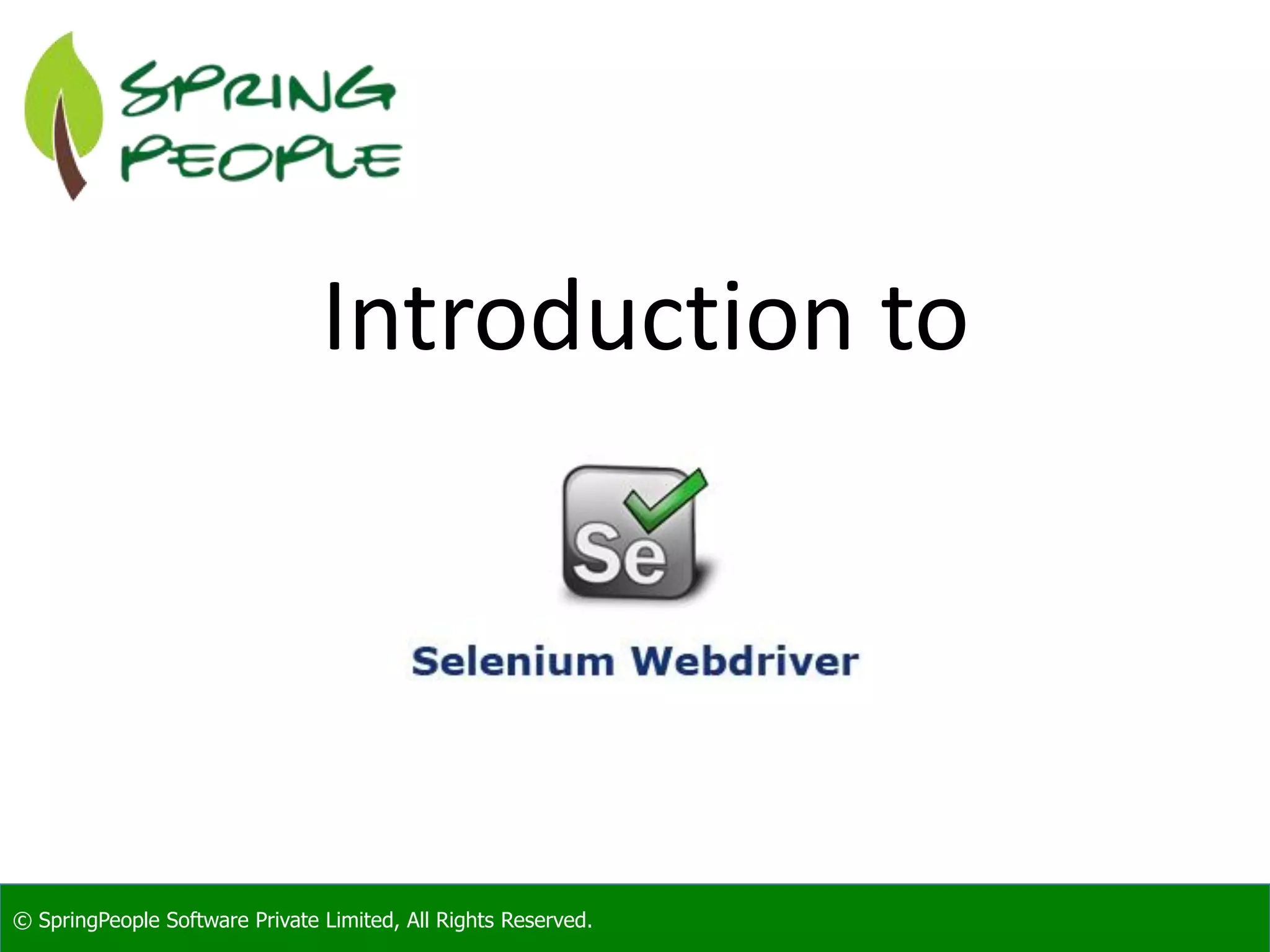 SPRING PEOPLE

Introduction to

Se

Selenium Webdriver

© SpringPeople Software Private Limited, All Rights Reserved.